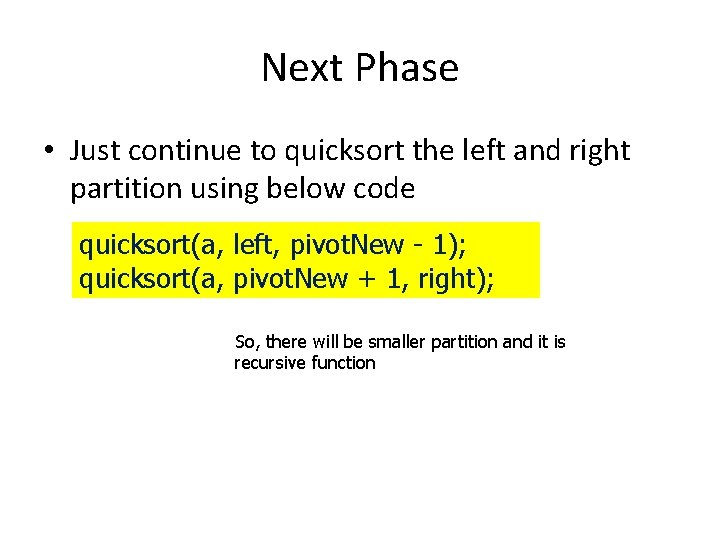 Next Phase

• Just continue to quicksort the left and right partition using below code

quicksort(a, left, pivotNew - 1);
quicksort(a, pivotNew + 1, right);

So, there will be smaller partition and it is recursive function